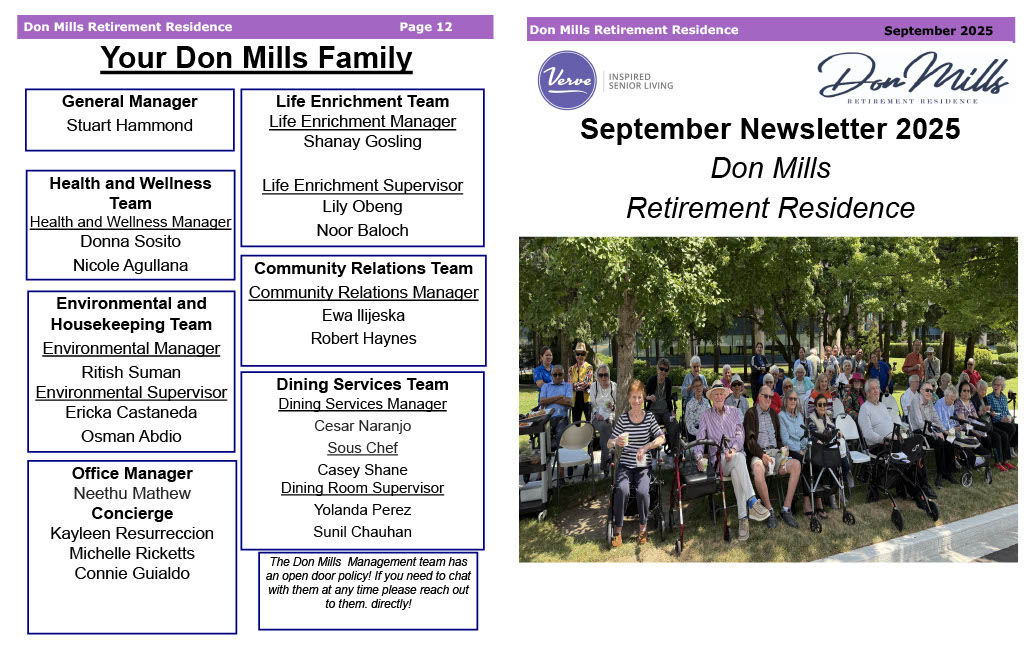 Don Mills Retirement Residence Page 12

Your Don Mills Family

General Manager
Stuart Hammond

Health and Wellness Team
Health and Wellness Manager
Donna Sosito
Nicole Agullana

Environmental and Housekeeping Team
Environmental Manager
Ritish Suman
Environmental Supervisor
Ericka Castaneda
Osman Abdio

Office Manager
Neethu Mathew
Concierge
Kayleen Resurreccion
Michelle Ricketts
Connie Guialdo

Life Enrichment Team
Life Enrichment Manager
Shanay Gosling

Life Enrichment Supervisor
Lily Obeng
Noor Baloch

Community Relations Team
Community Relations Manager
Ewa Ilijeska
Robert Haynes

Dining Services Team
Dining Services Manager
Cesar Naranjo
Sous Chef
Casey Shane
Dining Room Supervisor
Yolanda Perez
Sunil Chauhan

The Don Mills Management team has an open door policy! If you need to chat with them at any time please reach out to them. directly!

Don Mills Retirement Residence September 2025

Verve INSPIRED SENIOR LIVING

Don Mills RETIREMENT RESIDENCE

September Newsletter 2025
Don Mills
Retirement Residence